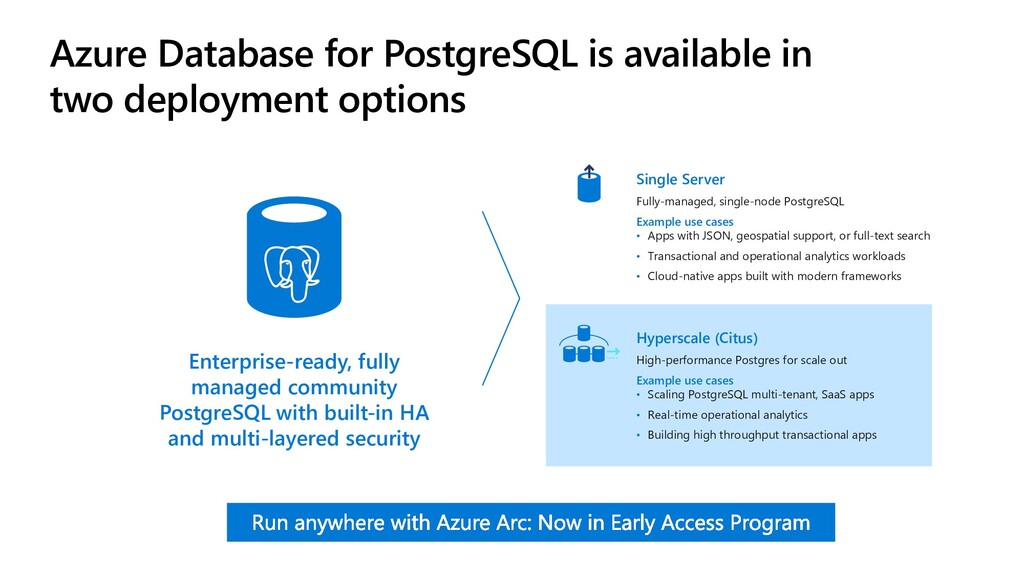 Azure Database for PostgreSQL is available in two deployment options

Enterprise-ready, fully managed community PostgreSQL with built-in HA and multi-layered security

Single Server
Fully-managed, single-node PostgreSQL
Example use cases
• Apps with JSON, geospatial support, or full-text search
• Transactional and operational analytics workloads
• Cloud-native apps built with modern frameworks

Hyperscale (Citus)
High-performance Postgres for scale out
Example use cases
• Scaling PostgreSQL multi-tenant, SaaS apps
• Real-time operational analytics
• Building high throughput transactional apps

Run anywhere with Azure Arc: Now in Early Access Program